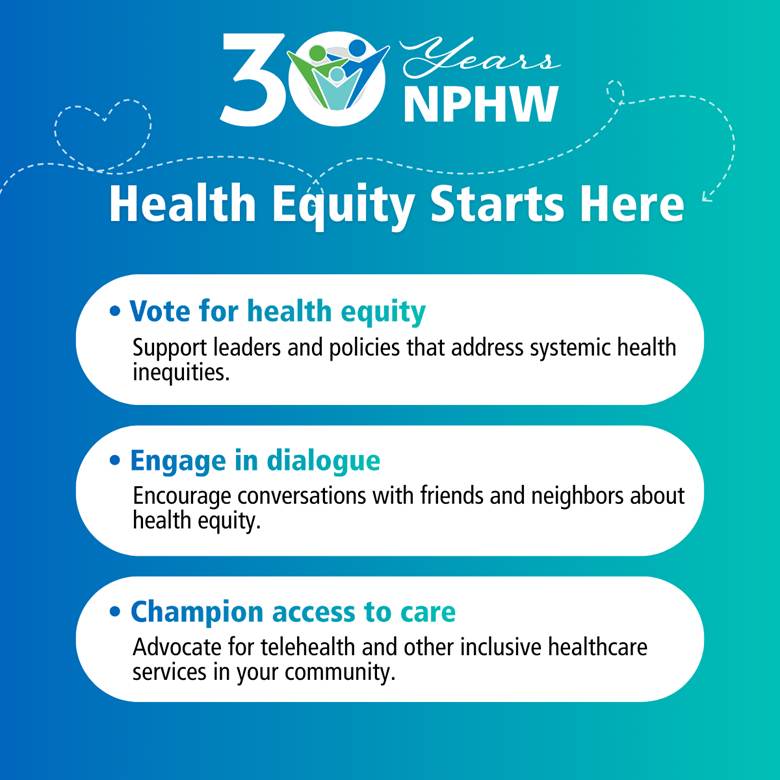 30 Years NPHW

Health Equity Starts Here

• Vote for health equity
Support leaders and policies that address systemic health inequities.

• Engage in dialogue
Encourage conversations with friends and neighbors about health equity.

• Champion access to care
Advocate for telehealth and other inclusive healthcare services in your community.